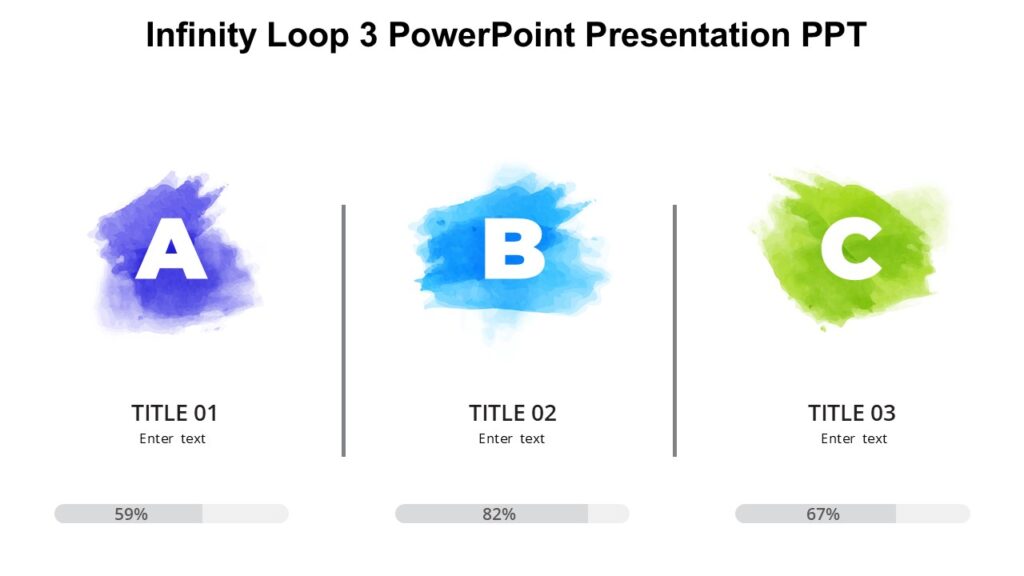 Infinity Loop 3 PowerPoint Presentation PPT

A

TITLE 01
Enter text

59%

B

TITLE 02
Enter text

82%

C

TITLE 03
Enter text

67%